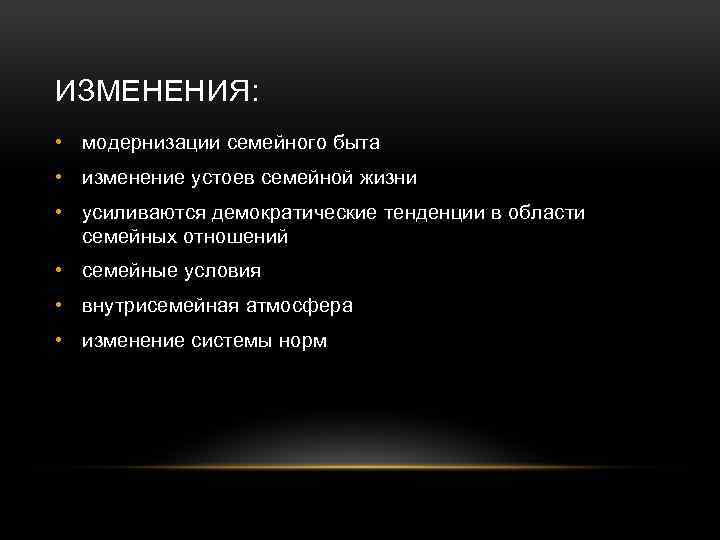 ИЗМЕНЕНИЯ:

• модернизации семейного быта
• изменение устоев семейной жизни
• усиливаются демократические тенденции в области семейных отношений
• семейные условия
• внутрисемейная атмосфера
• изменение системы норм